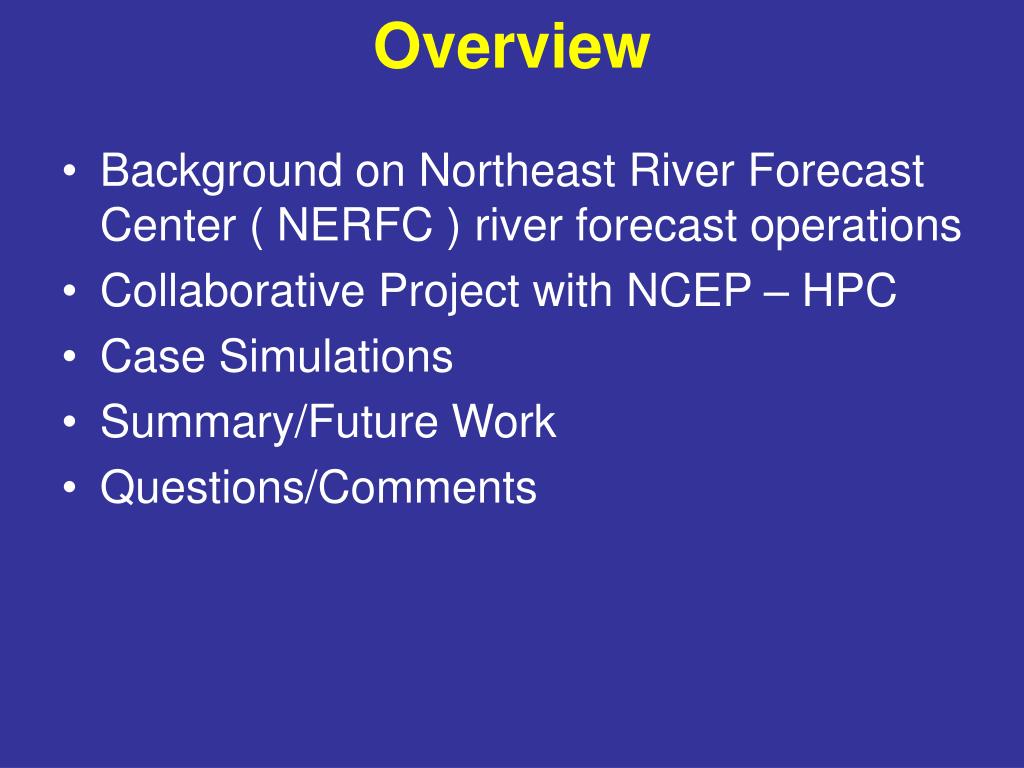 Overview

• Background on Northeast River Forecast Center ( NERFC ) river forecast operations
• Collaborative Project with NCEP – HPC
• Case Simulations
• Summary/Future Work
• Questions/Comments